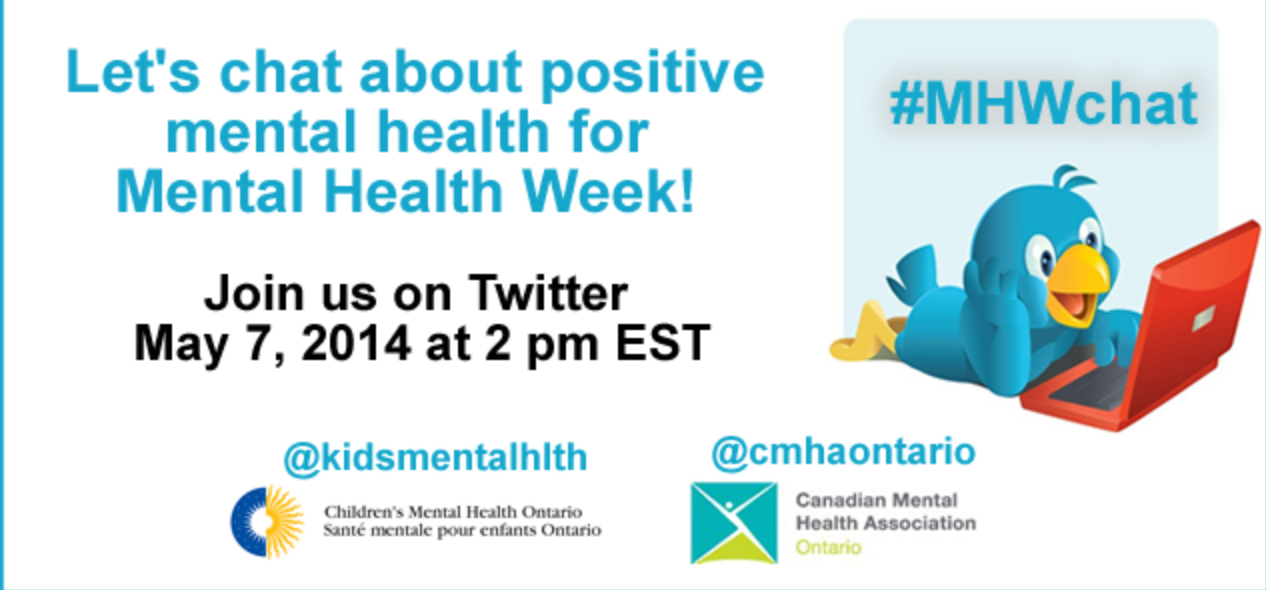 Let's chat about positive mental health for Mental Health Week!

#MHWchat

Join us on Twitter
May 7, 2014 at 2 pm EST

@kidsmentalhlth

Children's Mental Health Ontario
Santé mentale pour enfants Ontario

@cmhaontario

Canadian Mental Health Association
Ontario